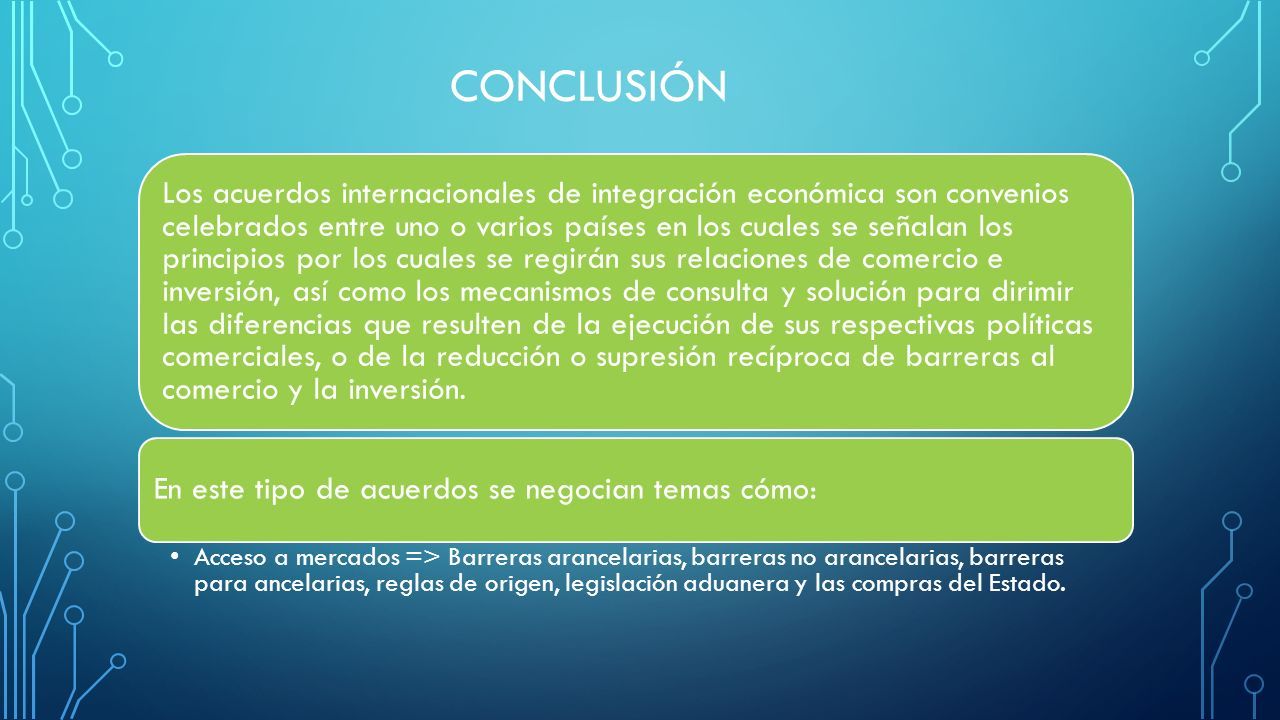 CONCLUSIÓN

Los acuerdos internacionales de integración económica son convenios celebrados entre uno o varios países en los cuales se señalan los principios por los cuales se regirán sus relaciones de comercio e inversión, así como los mecanismos de consulta y solución para dirimir las diferencias que resulten de la ejecución de sus respectivas políticas comerciales, o de la reducción o supresión recíproca de barreras al comercio y la inversión.

En este tipo de acuerdos se negocian temas cómo:

• Acceso a mercados => Barreras arancelarias, barreras no arancelarias, barreras para ancelarias, reglas de origen, legislación aduanera y las compras del Estado.